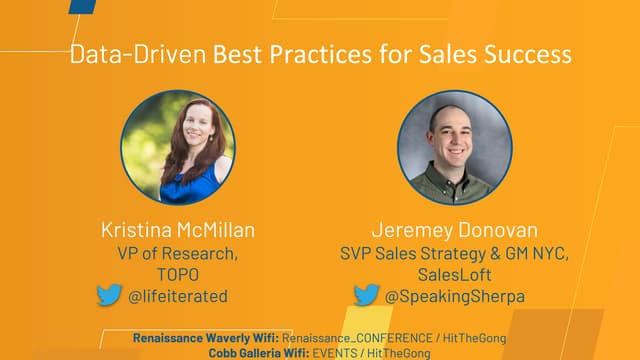 Data-Driven Best Practices for Sales Success

Kristina McMillan
VP of Research,
TOPO
@lifeiterated

Jeremey Donovan
SVP Sales Strategy & GM NYC,
SalesLoft
@SpeakingSherpa

Renaissance Waverly Wifi: Renaissance_CONFERENCE / HitTheGong
Cobb Galleria Wifi: EVENTS / HitTheGong